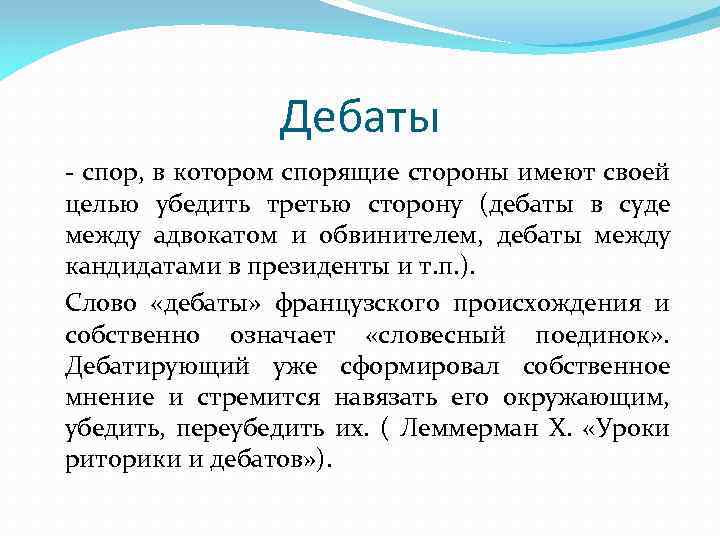 Дебаты

- спор, в котором спорящие стороны имеют своей целью убедить третью сторону (дебаты в суде между адвокатом и обвинителем, дебаты между кандидатами в президенты и т.п.).

Слово «дебаты» французского происхождения и собственно означает «словесный поединок». Дебатирующий уже сформировал собственное мнение и стремится навязать его окружающим, убедить, переубедить их. ( Леммерман Х. «Уроки риторики и дебатов»).